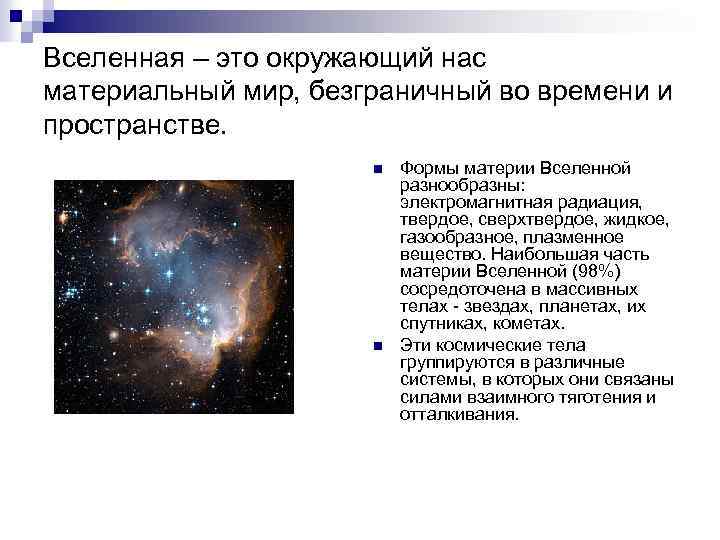 Вселенная – это окружающий нас материальный мир, безграничный во времени и пространстве.

Формы материи Вселенной разнообразны: электромагнитная радиация, твердое, сверхтвердое, жидкое, газообразное, плазменное вещество. Наибольшая часть материи Вселенной (98%) сосредоточена в массивных телах - звездах, планетах, их спутниках, кометах.

Эти космические тела группируются в различные системы, в которых они связаны силами взаимного тяготения и отталкивания.